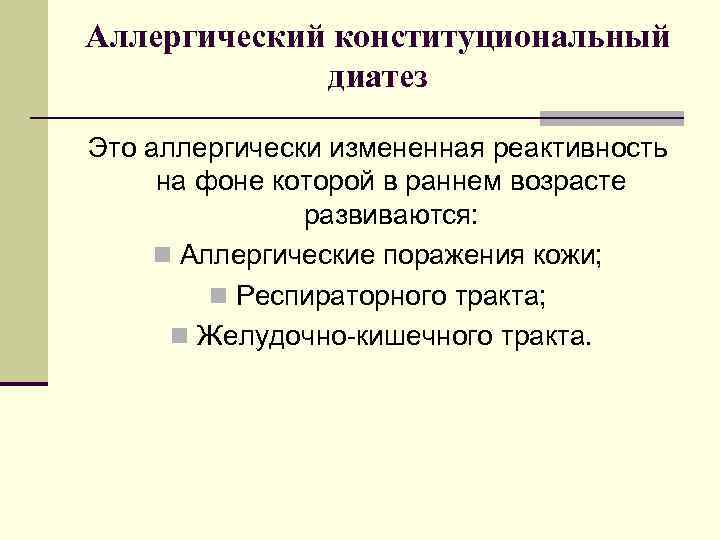 Аллергический конституциональный диатез

Это аллергически измененная реактивность на фоне которой в раннем возрасте развиваются:

Аллергические поражения кожи;

Респираторного тракта;

Желудочно-кишечного тракта.